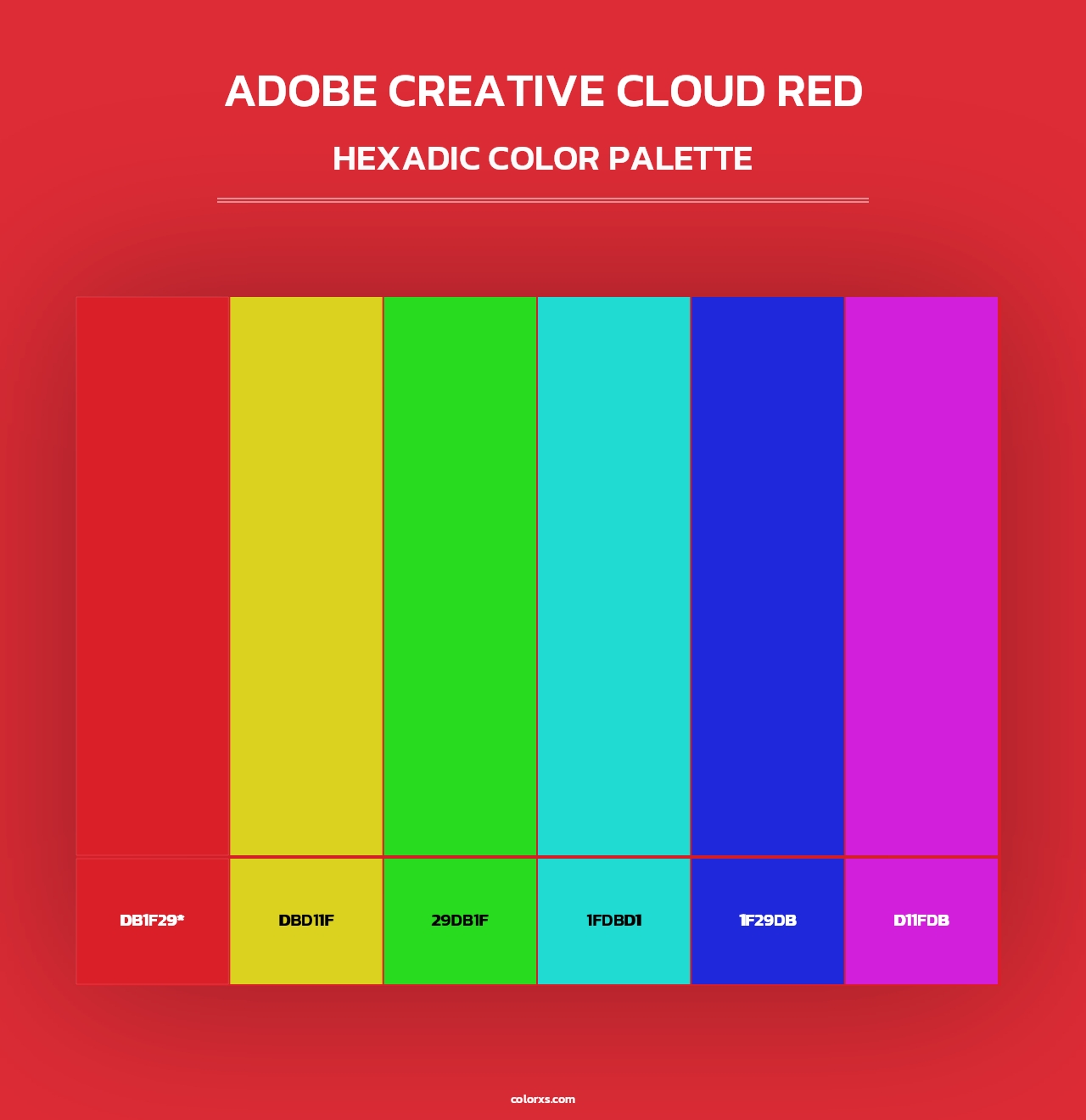 ADOBE CREATIVE CLOUD RED

HEXADIC COLOR PALETTE

DB1F29*

DBD11F

29DB1F

1FDBD1

1F29DB

D11FDB

colorxs.com